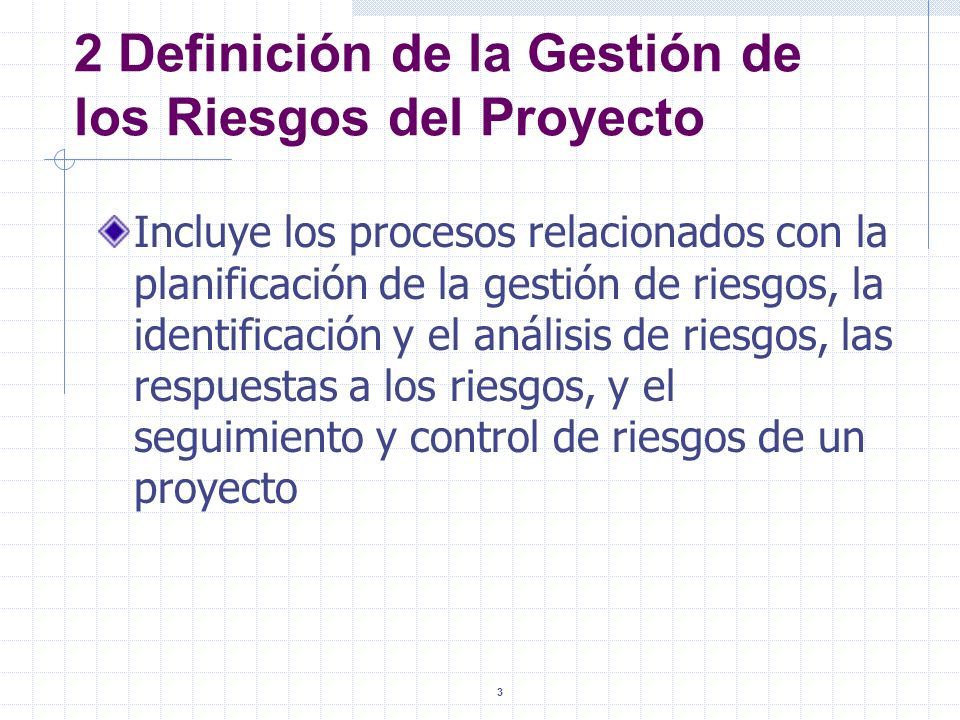 2 Definición de la Gestión de los Riesgos del Proyecto

Incluye los procesos relacionados con la planificación de la gestión de riesgos, la identificación y el análisis de riesgos, las respuestas a los riesgos, y el seguimiento y control de riesgos de un proyecto

3